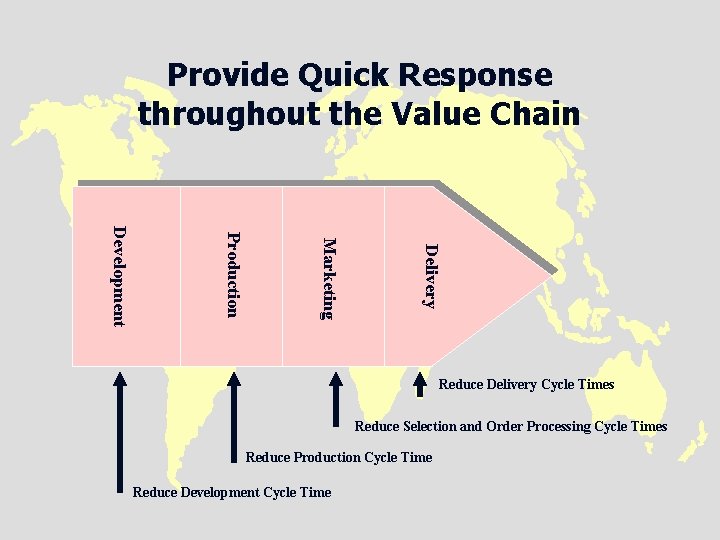 Provide Quick Response throughout the Value Chain

Development

Production

Marketing

Delivery

Reduce Delivery Cycle Times

Reduce Selection and Order Processing Cycle Times

Reduce Production Cycle Time

Reduce Development Cycle Time